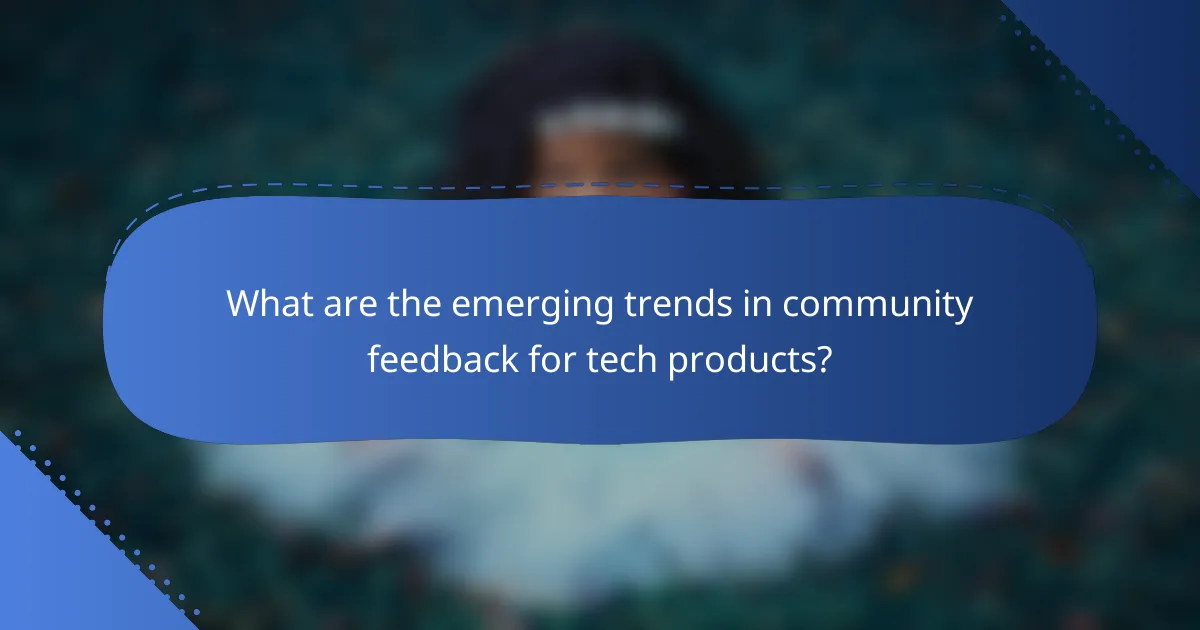 What are the emerging trends in community feedback for tech products?